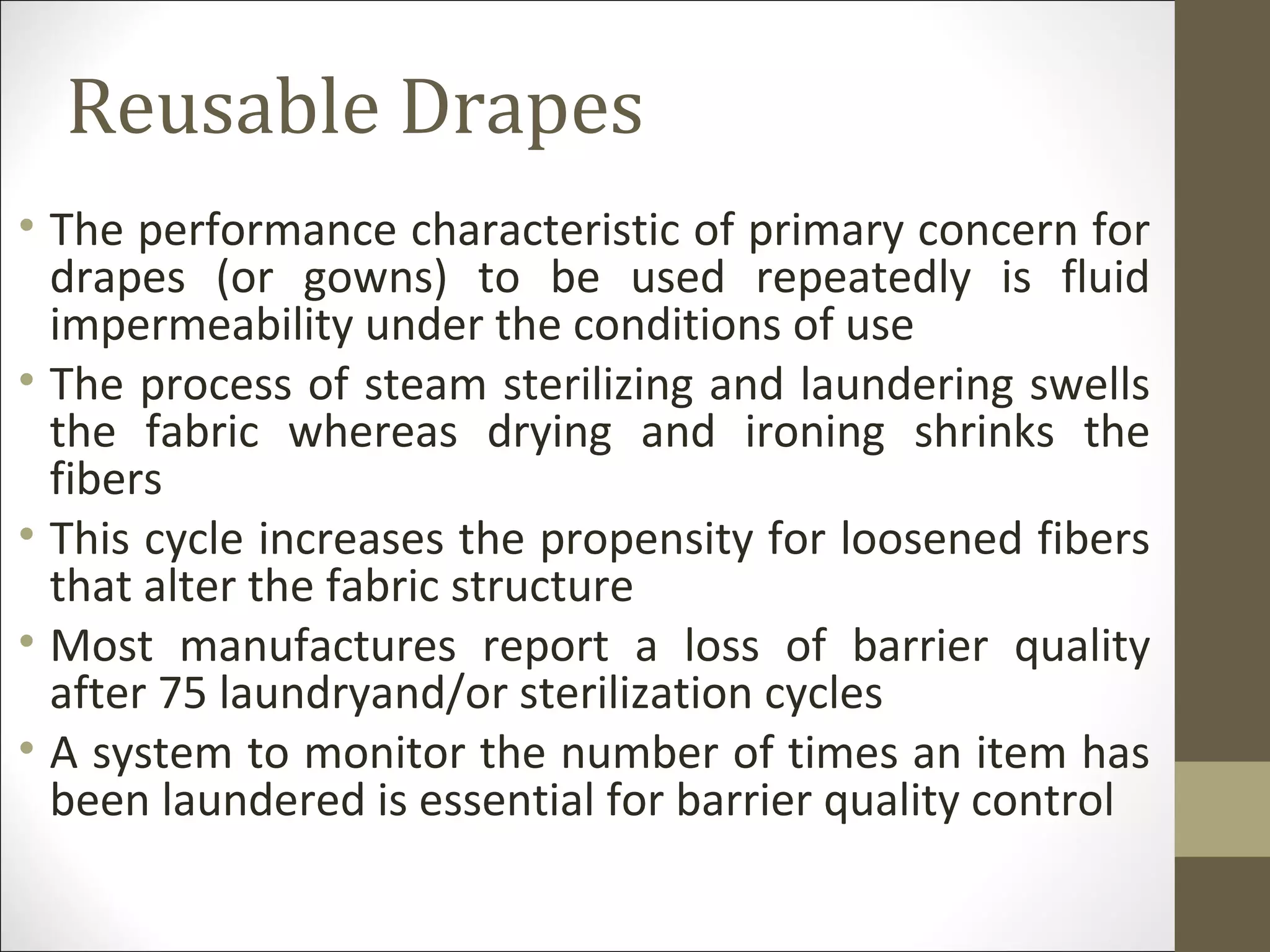 Reusable Drapes

• The performance characteristic of primary concern for drapes (or gowns) to be used repeatedly is fluid impermeability under the conditions of use
• The process of steam sterilizing and laundering swells the fabric whereas drying and ironing shrinks the fibers
• This cycle increases the propensity for loosened fibers that alter the fabric structure
• Most manufactures report a loss of barrier quality after 75 laundryand/or sterilization cycles
• A system to monitor the number of times an item has been laundered is essential for barrier quality control